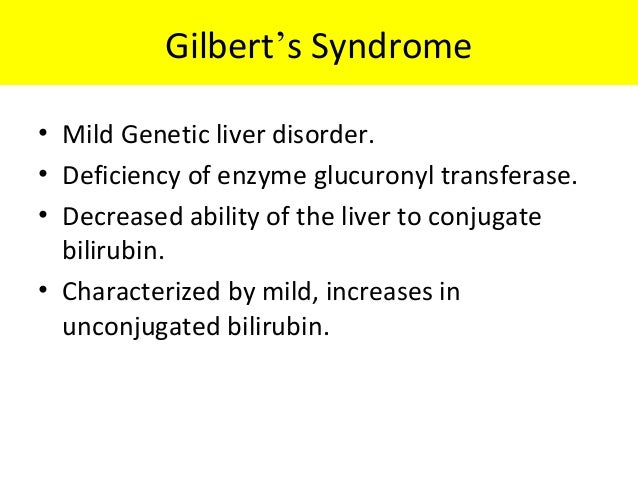 Gilbert's Syndrome

• Mild Genetic liver disorder.
• Deficiency of enzyme glucuronyl transferase.
• Decreased ability of the liver to conjugate bilirubin.
• Characterized by mild, increases in unconjugated bilirubin.